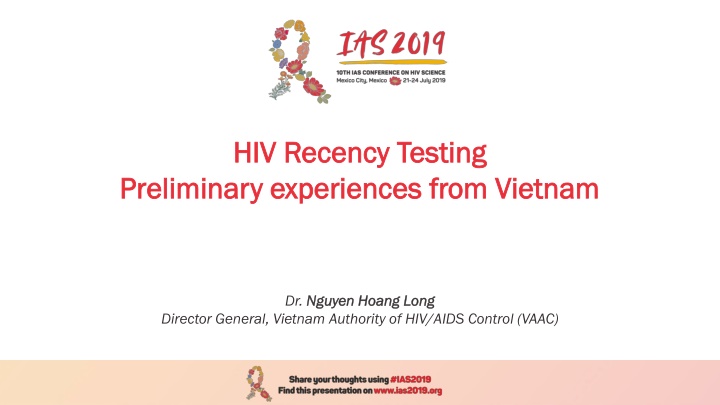 IAS 2019
10TH IAS CONFERENCE ON HIV SCIENCE
Mexico City, Mexico 21-24 July 2019

HIV Recency Testing
Preliminary experiences from Vietnam

Dr. Nguyen Hoang Long
Director General, Vietnam Authority of HIV/AIDS Control (VAAC)

Share your thoughts using #IAS2019
Find this presentation on www.ias2019.org